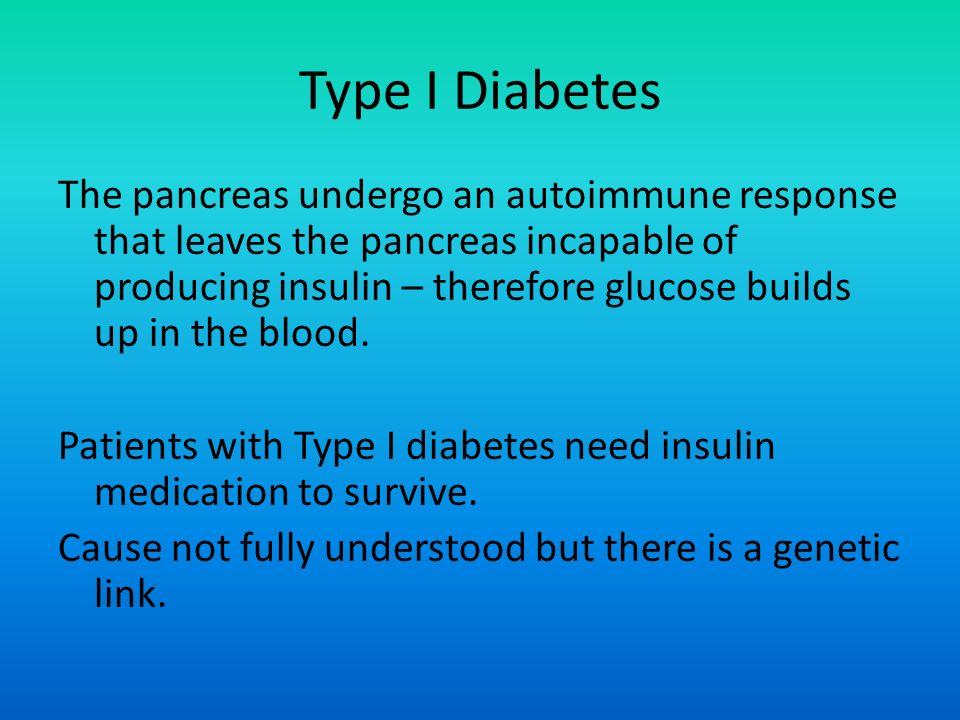 Type I Diabetes

The pancreas undergo an autoimmune response that leaves the pancreas incapable of producing insulin – therefore glucose builds up in the blood.

Patients with Type I diabetes need insulin medication to survive.

Cause not fully understood but there is a genetic link.